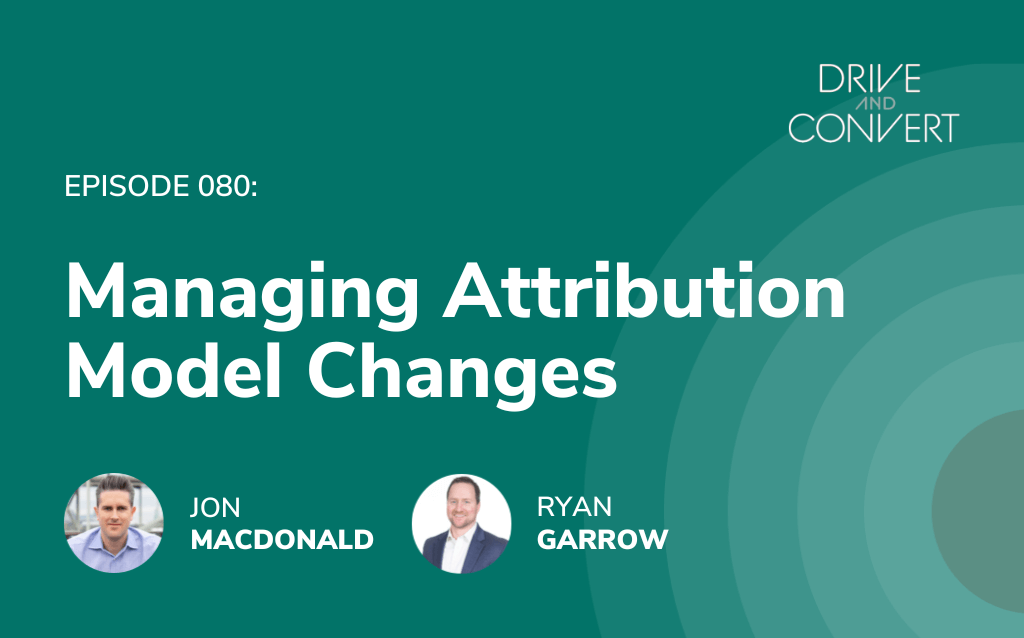 DRIVE
AND
CONVERT

EPISODE 080:

Managing Attribution Model Changes

JON
MACDONALD

RYAN
GARROW